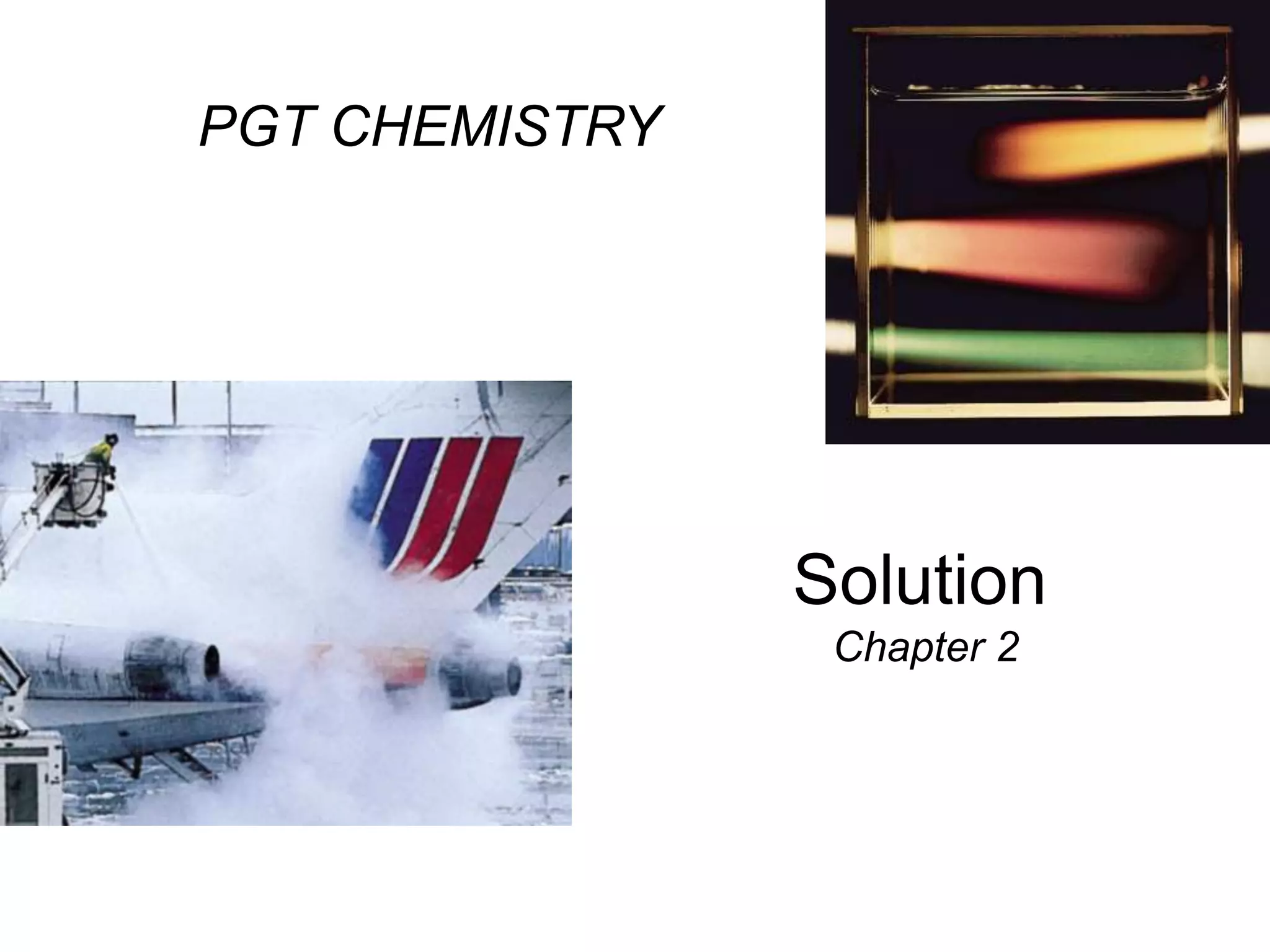 PGT CHEMISTRY

Solution
Chapter 2